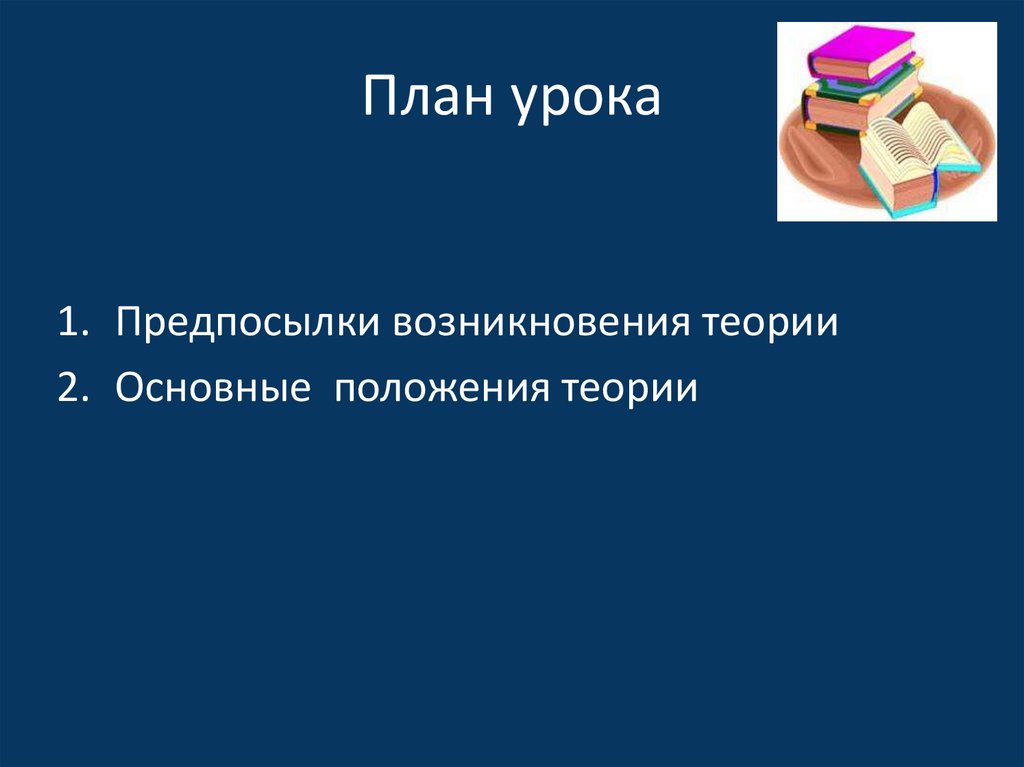 План урока

1. Предпосылки возникновения теории
2. Основные  положения теории